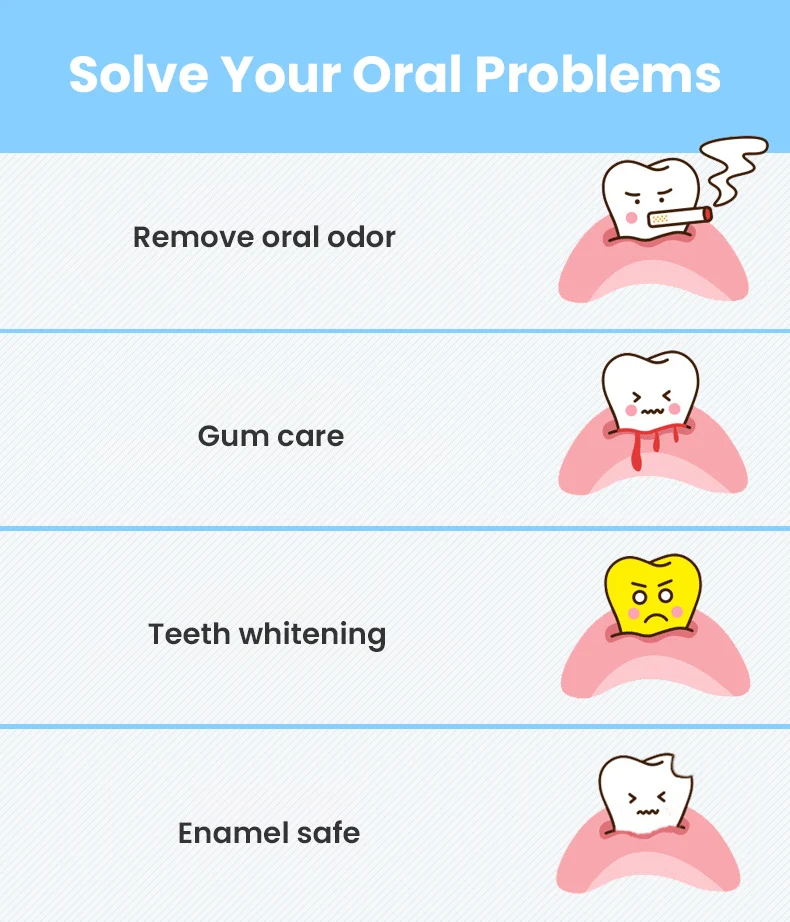 Solve Your Oral Problems

Remove oral odor

Gum care

Teeth whitening

Enamel safe